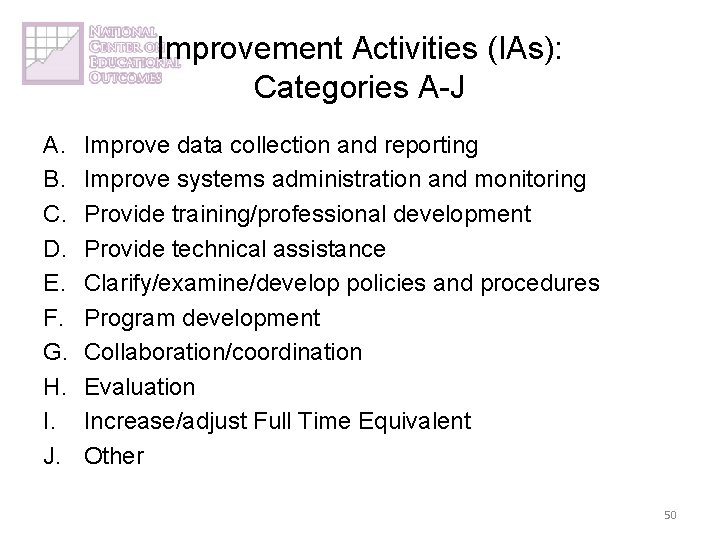 NATIONAL CENTER ON EDUCATIONAL OUTCOMES

Improvement Activities (IAs): Categories A-J

A. Improve data collection and reporting
B. Improve systems administration and monitoring
C. Provide training/professional development
D. Provide technical assistance
E. Clarify/examine/develop policies and procedures
F. Program development
G. Collaboration/coordination
H. Evaluation
I. Increase/adjust Full Time Equivalent
J. Other

50